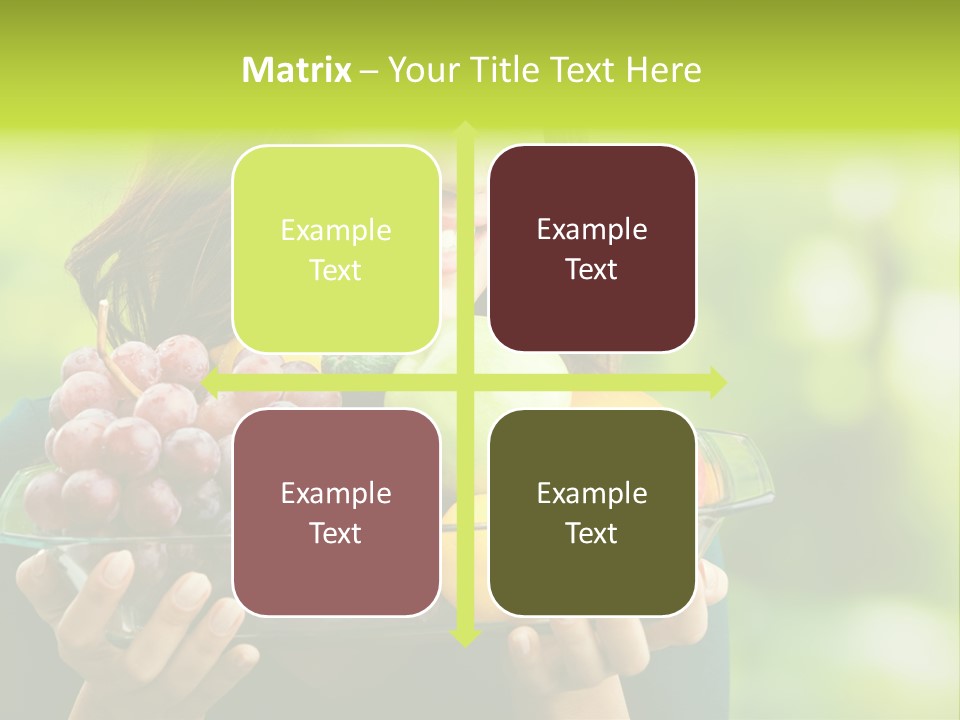 Matrix – Your Title Text Here

Example Text

Example Text

Example Text

Example Text